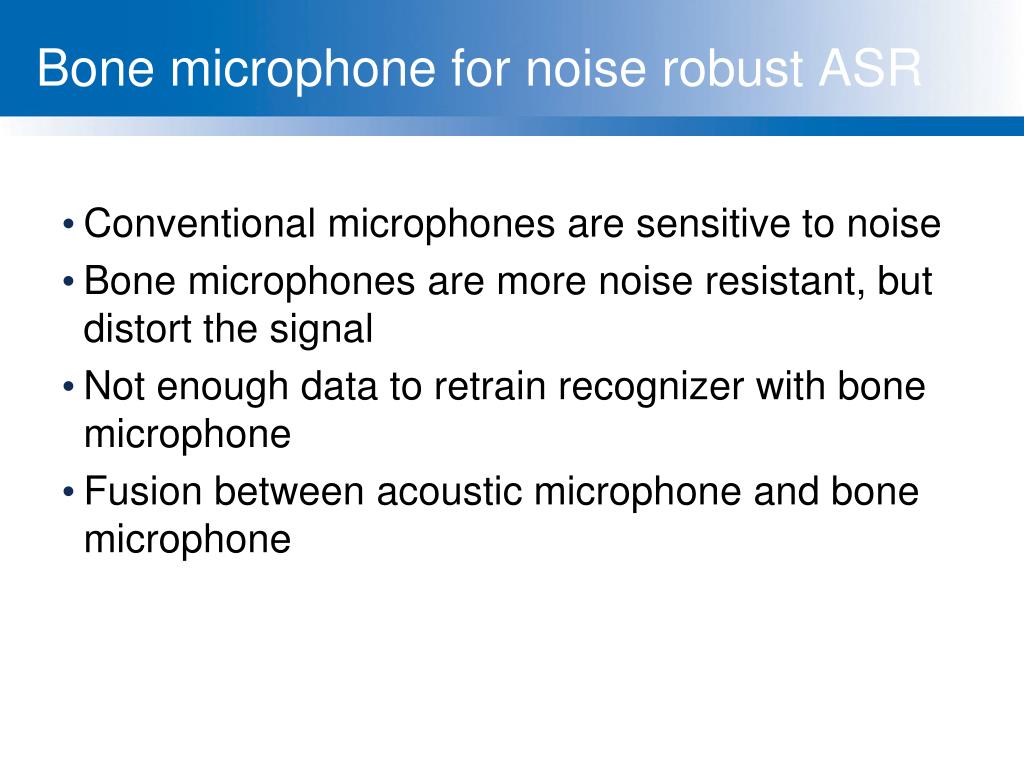 Bone microphone for noise robust ASR

• Conventional microphones are sensitive to noise
• Bone microphones are more noise resistant, but distort the signal
• Not enough data to retrain recognizer with bone microphone
• Fusion between acoustic microphone and bone microphone